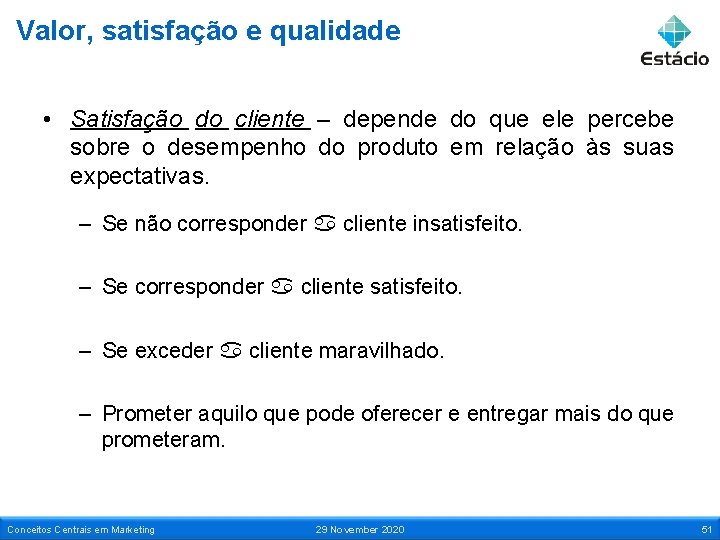 Valor, satisfação e qualidade

Estácio

• Satisfação do cliente – depende do que ele percebe sobre o desempenho do produto em relação às suas expectativas.

– Se não corresponder ♋ cliente insatisfeito.

– Se corresponder ♋ cliente satisfeito.

– Se exceder ♋ cliente maravilhado.

– Prometer aquilo que pode oferecer e entregar mais do que prometeram.

Conceitos Centrais em Marketing 29 November 2020 51